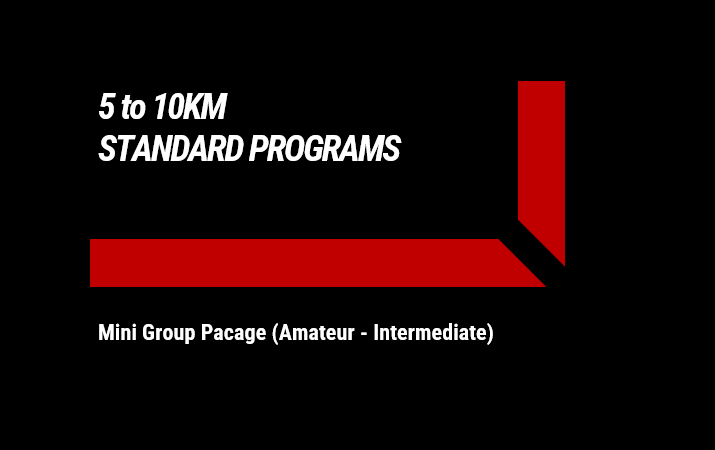 5 to 10KM
STANDARD PROGRAMS

Mini Group Pacage (Amateur - Intermediate)